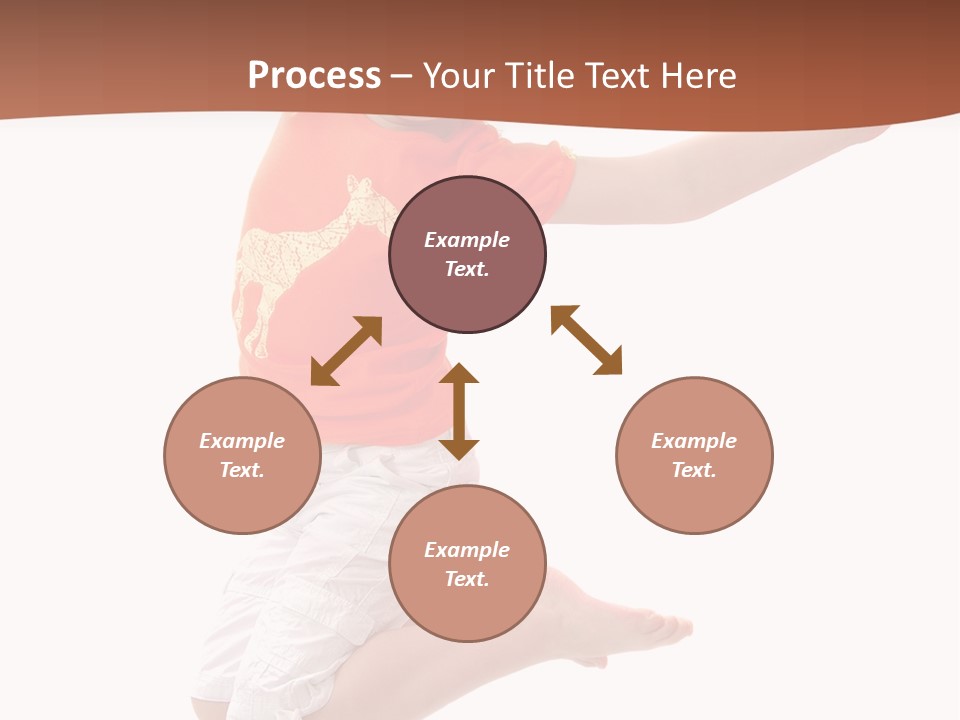 Process – Your Title Text Here

Example Text.

Example Text.

Example Text.

Example Text.